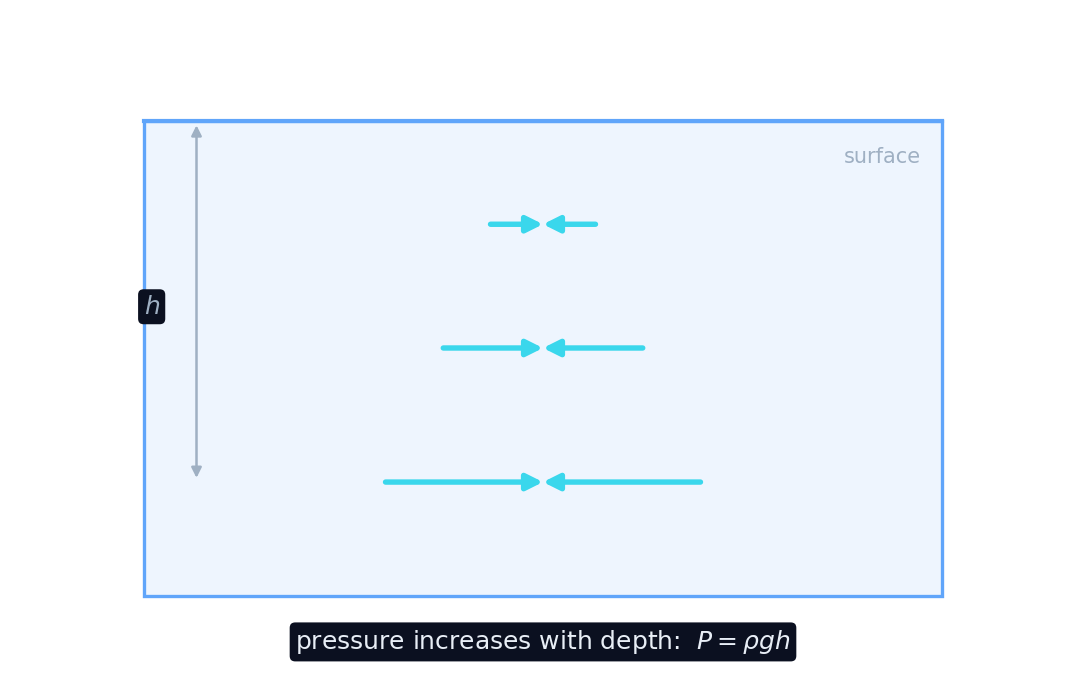 surface

$h$

pressure increases with depth: $P = \rho g h$